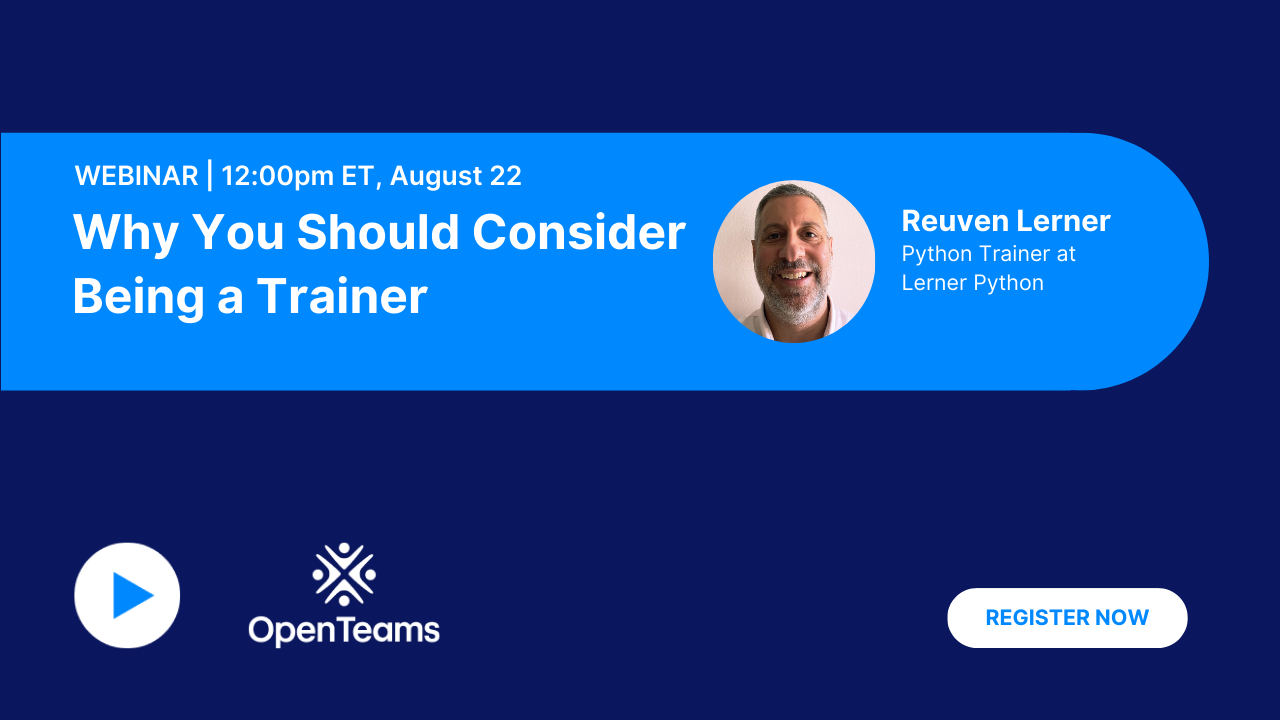 WEBINAR | 12:00pm ET, August 22

Why You Should Consider Being a Trainer

Reuven Lerner
Python Trainer at Lerner Python

OpenTeams

REGISTER NOW